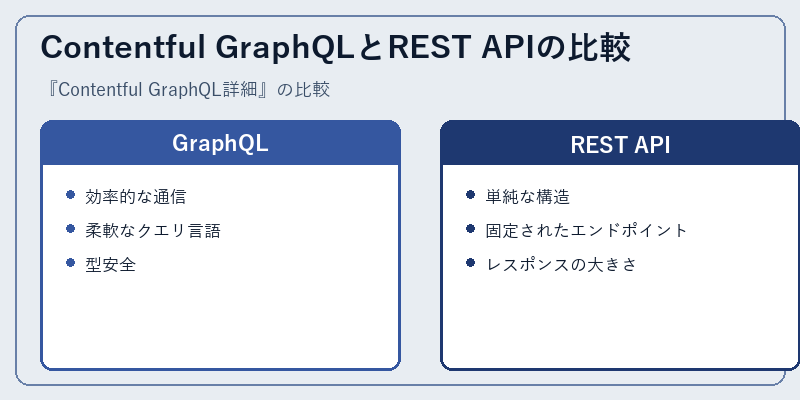 Contentful GraphQLとREST APIの比較

『Contentful GraphQL詳細』の比較

GraphQL

- 効率的な通信
- 柔軟なクエリ言語
- 型安全

REST API

- 単純な構造
- 固定されたエンドポイント
- レスポンスの大きさ